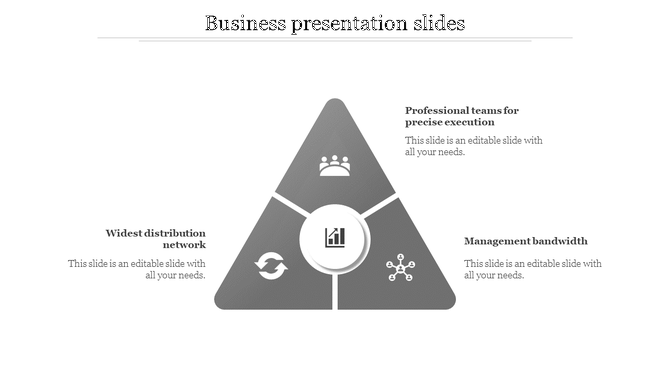 Business presentation slides

Professional teams for precise execution

This slide is an editable slide with all your needs.

Widest distribution network

This slide is an editable slide with all your needs.

Management bandwidth

This slide is an editable slide with all your needs.